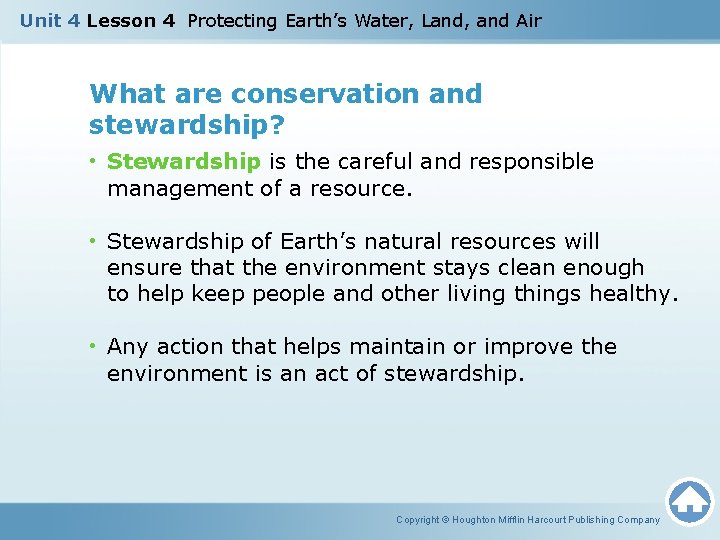 Unit 4 Lesson 4 Protecting Earth's Water, Land, and Air

What are conservation and stewardship?

• Stewardship is the careful and responsible management of a resource.

• Stewardship of Earth's natural resources will ensure that the environment stays clean enough to help keep people and other living things healthy.

• Any action that helps maintain or improve the environment is an act of stewardship.

Copyright © Houghton Mifflin Harcourt Publishing Company